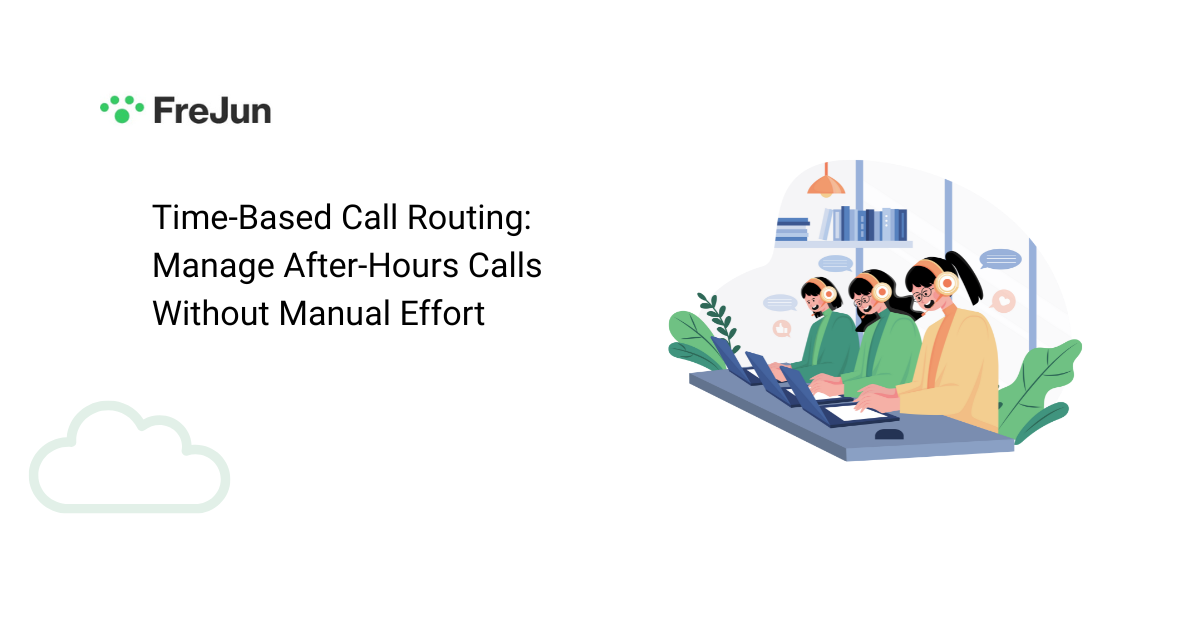 FreJun

Time-Based Call Routing: Manage After-Hours Calls Without Manual Effort